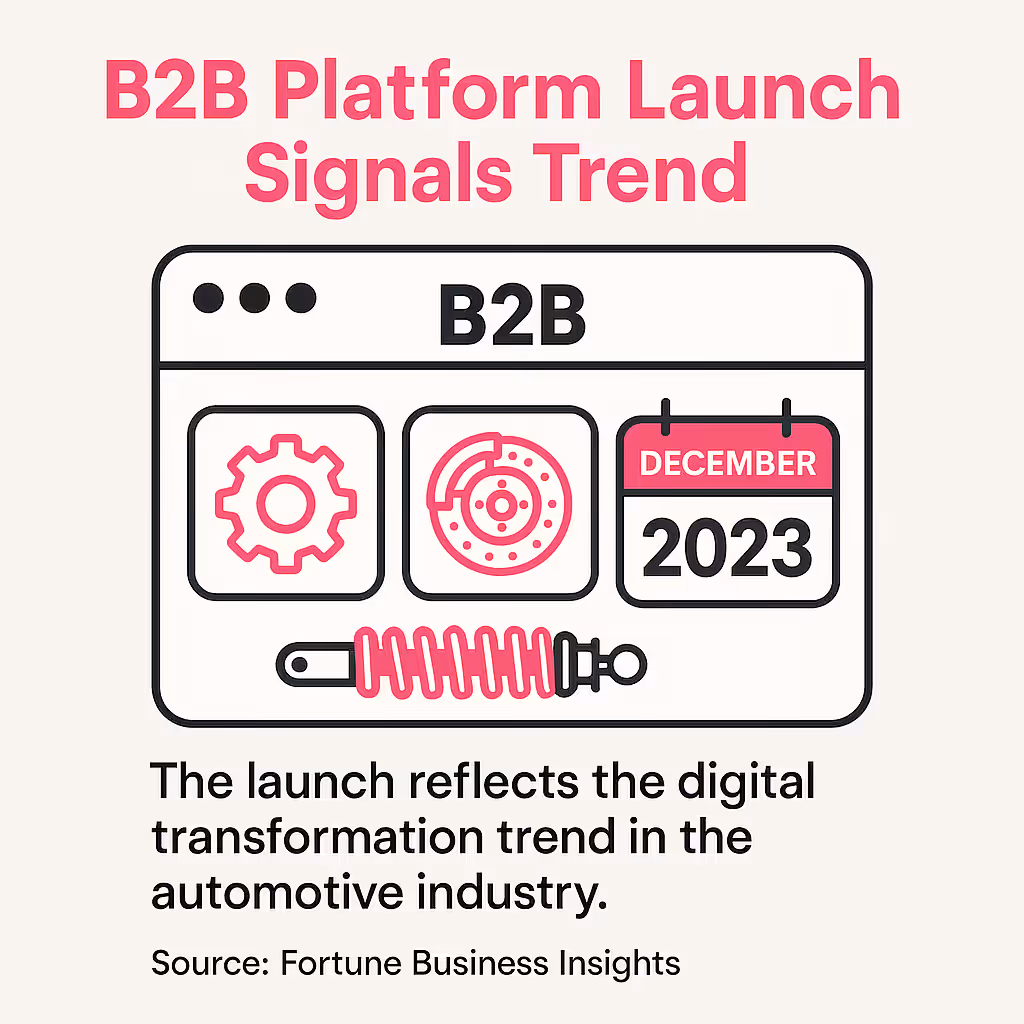 B2B Platform Launch Signals Trend

B2B

DECEMBER
2023

The launch reflects the digital transformation trend in the automotive industry.

Source: Fortune Business Insights